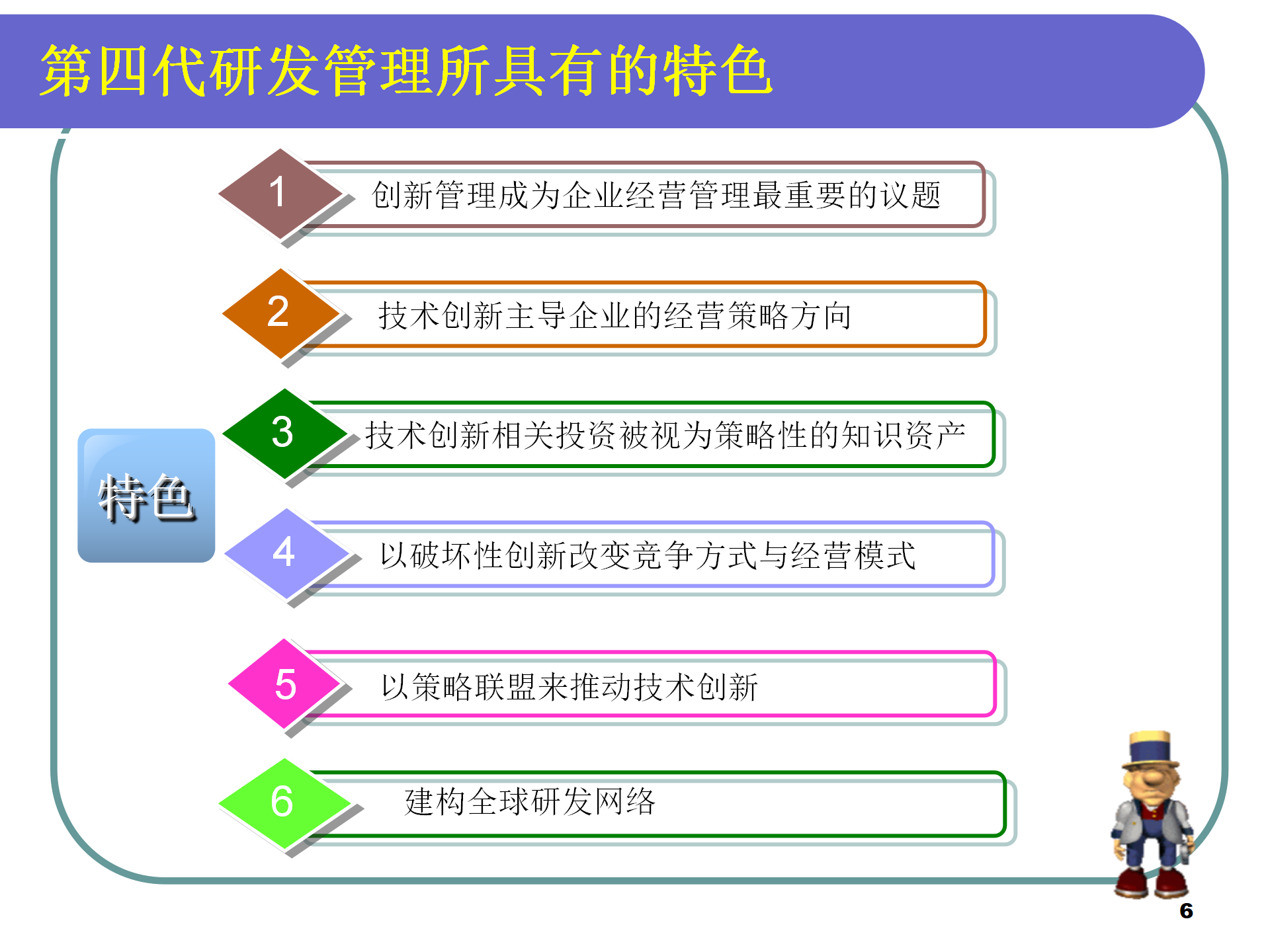 第四代研发管理所具有的特色

特色

1 创新管理成为企业经营管理最重要的议题

2 技术创新主导企业的经营策略方向

3 技术创新相关投资被视为策略性的知识资产

4 以破坏性创新改变竞争方式与经营模式

5 以策略联盟来推动技术创新

6 建构全球研发网络

6